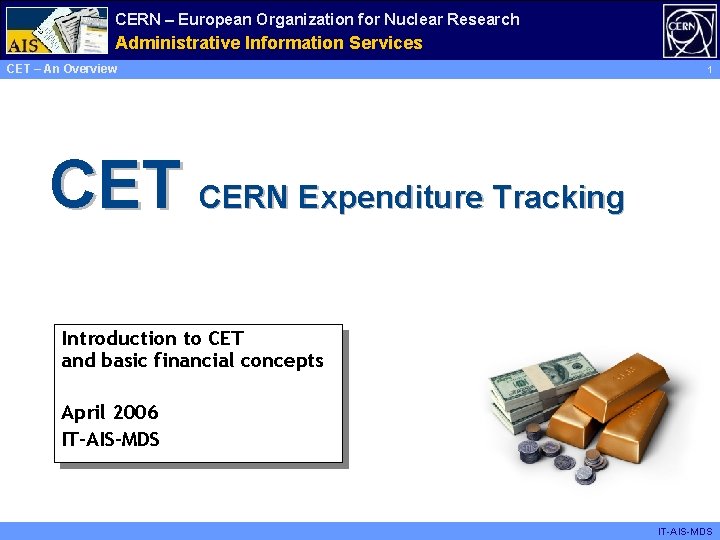 AIS

CERN – European Organization for Nuclear Research
Administrative Information Services

CERN

CET – An Overview

1

CET CERN Expenditure Tracking

Introduction to CET
and basic financial concepts

April 2006
IT-AIS-MDS

IT-AIS-MDS